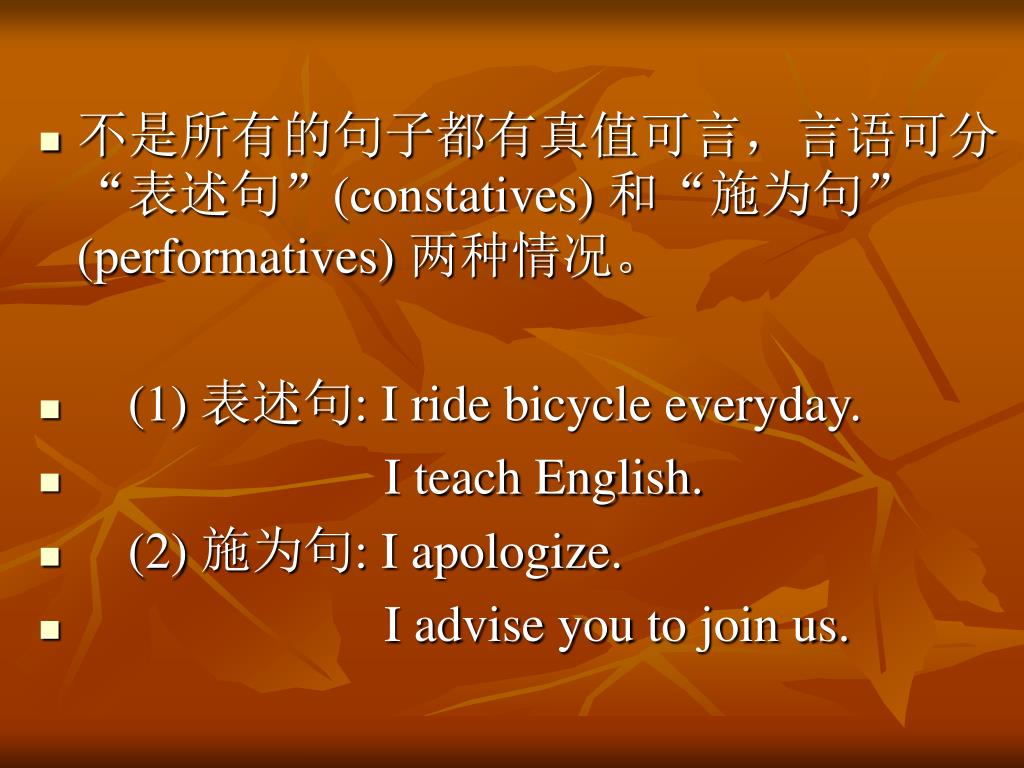 不是所有的句子都有真值可言，言语可分“表述句”(constatives) 和“施为句”(performatives) 两种情况。

(1) 表述句: I ride bicycle everyday.
I teach English.
(2) 施为句: I apologize.
I advise you to join us.